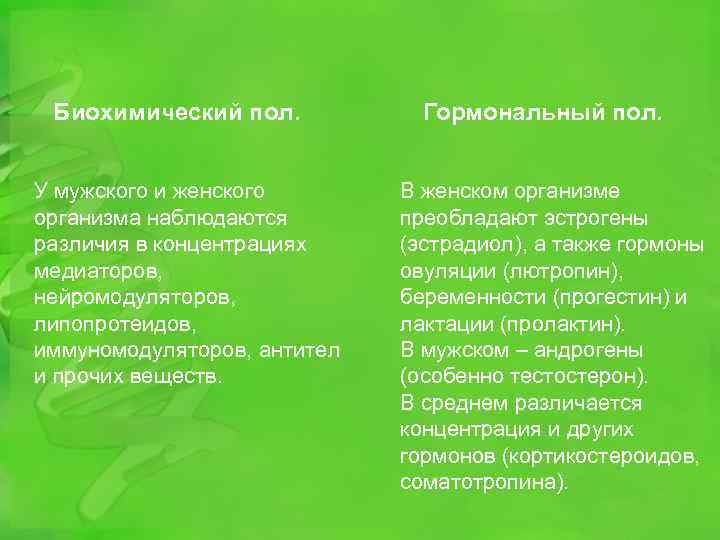 Биохимический пол.

У мужского и женского организма наблюдаются различия в концентрациях медиаторов, нейромодуляторов, липопротеидов, иммуномодуляторов, антител и прочих веществ.

Гормональный пол.

В женском организме преобладают эстрогены (эстрадиол), а также гормоны овуляции (лютропин), беременности (прогестин) и лактации (пролактин).
В мужском – андрогены (особенно тестостерон).
В среднем различается концентрация и других гормонов (кортикостероидов, соматотропина).